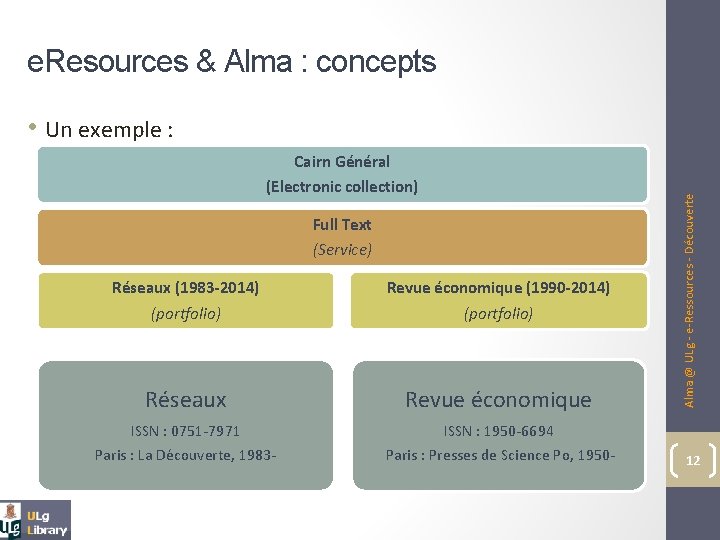 eResources & Alma : concepts

• Un exemple :

Cairn Général
(Electronic collection)

Full Text
(Service)

Réseaux (1983-2014)
(portfolio)

Revue économique (1990-2014)
(portfolio)

Réseaux
ISSN : 0751-7971
Paris : La Découverte, 1983-

Revue économique
ISSN : 1950-6694
Paris : Presses de Science Po, 1950-

Alma @ ULg - e-Ressources - Découverte

12

ULg
Library